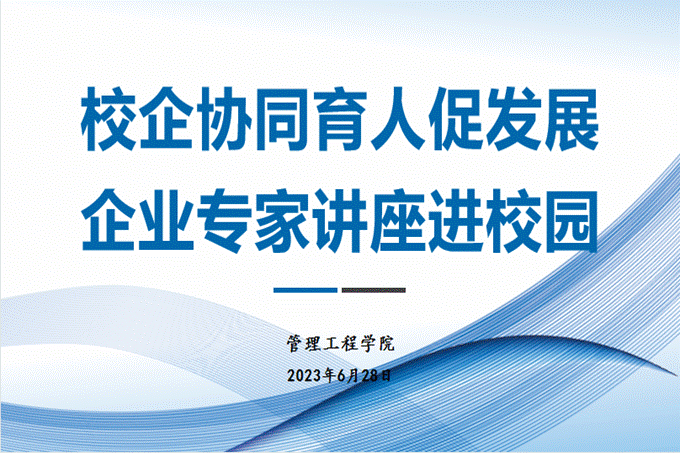 校企协同育人促发展
企业专家讲座进校园

管理工程学院
2023年6月28日